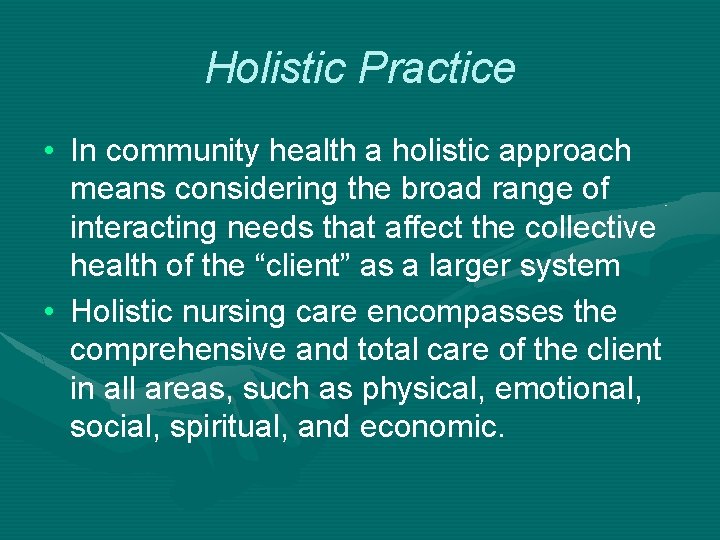 Holistic Practice

• In community health a holistic approach means considering the broad range of interacting needs that affect the collective health of the “client” as a larger system

• Holistic nursing care encompasses the comprehensive and total care of the client in all areas, such as physical, emotional, social, spiritual, and economic.